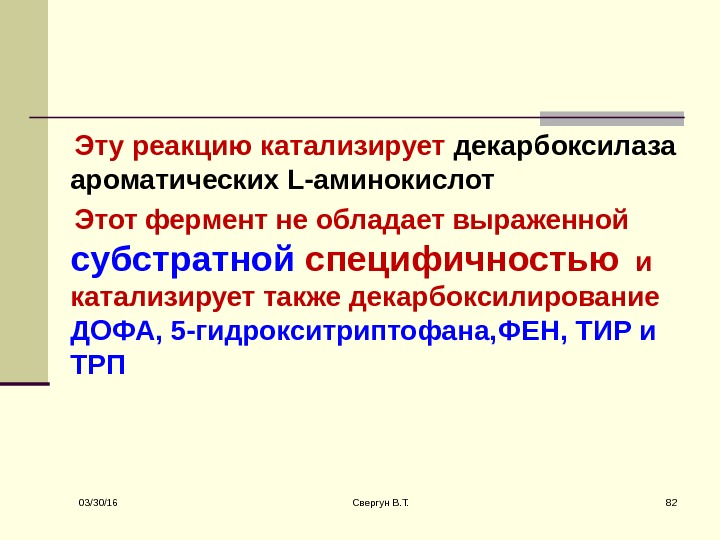 Эту реакцию катализирует декарбоксилаза ароматических L-аминокислот

Этот фермент не обладает выраженной субстратной специфичностью и катализирует также декарбоксилирование ДОФА, 5-гидрокситриптофана,ФЕН, ТИР и ТРП

03/30/16

Свергун В.Т.

82